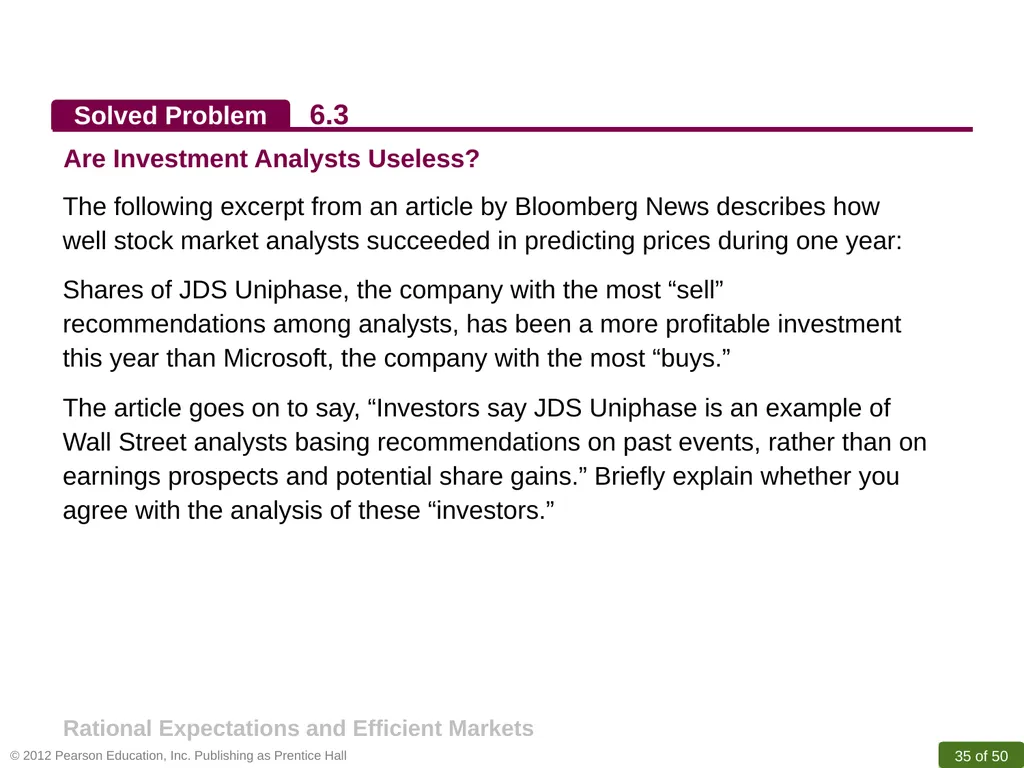 Solved Problem 6.3

Are Investment Analysts Useless?

The following excerpt from an article by Bloomberg News describes how well stock market analysts succeeded in predicting prices during one year:

Shares of JDS Uniphase, the company with the most “sell” recommendations among analysts, has been a more profitable investment this year than Microsoft, the company with the most “buys.”

The article goes on to say, “Investors say JDS Uniphase is an example of Wall Street analysts basing recommendations on past events, rather than on earnings prospects and potential share gains.” Briefly explain whether you agree with the analysis of these “investors.”

Rational Expectations and Efficient Markets

© 2012 Pearson Education, Inc. Publishing as Prentice Hall

35 of 50